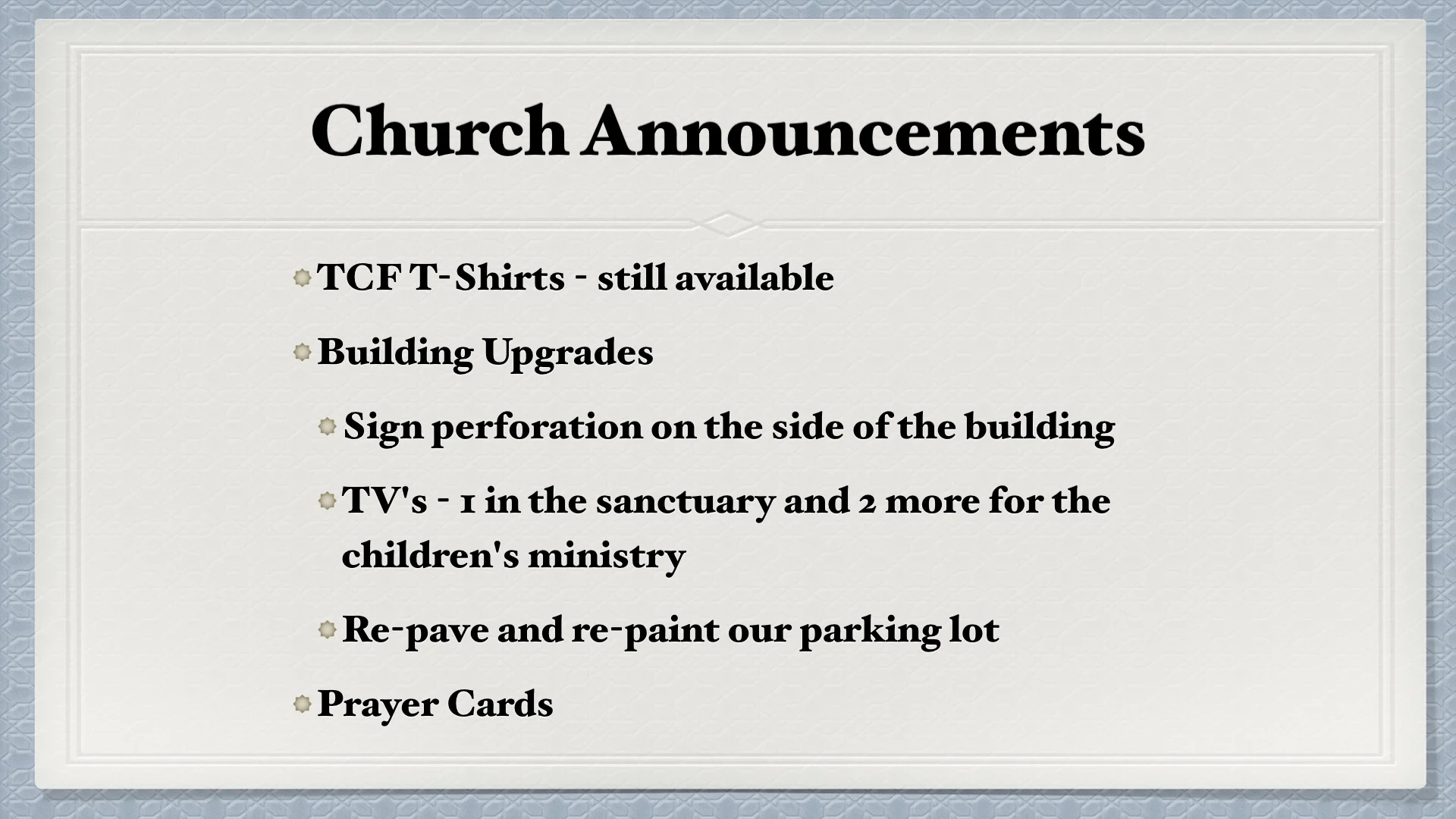 Church Announcements

TCF T-Shirts - still available

Building Upgrades

Sign perforation on the side of the building

TV's - 1 in the sanctuary and 2 more for the children's ministry

Re-pave and re-paint our parking lot

Prayer Cards